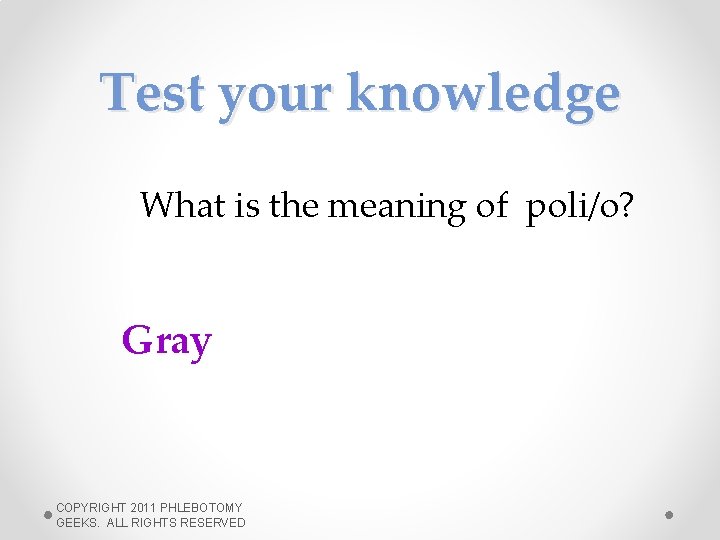 Test your knowledge

What is the meaning of poli/o?

Gray

COPYRIGHT 2011 PHLEBOTOMY GEEKS. ALL RIGHTS RESERVED